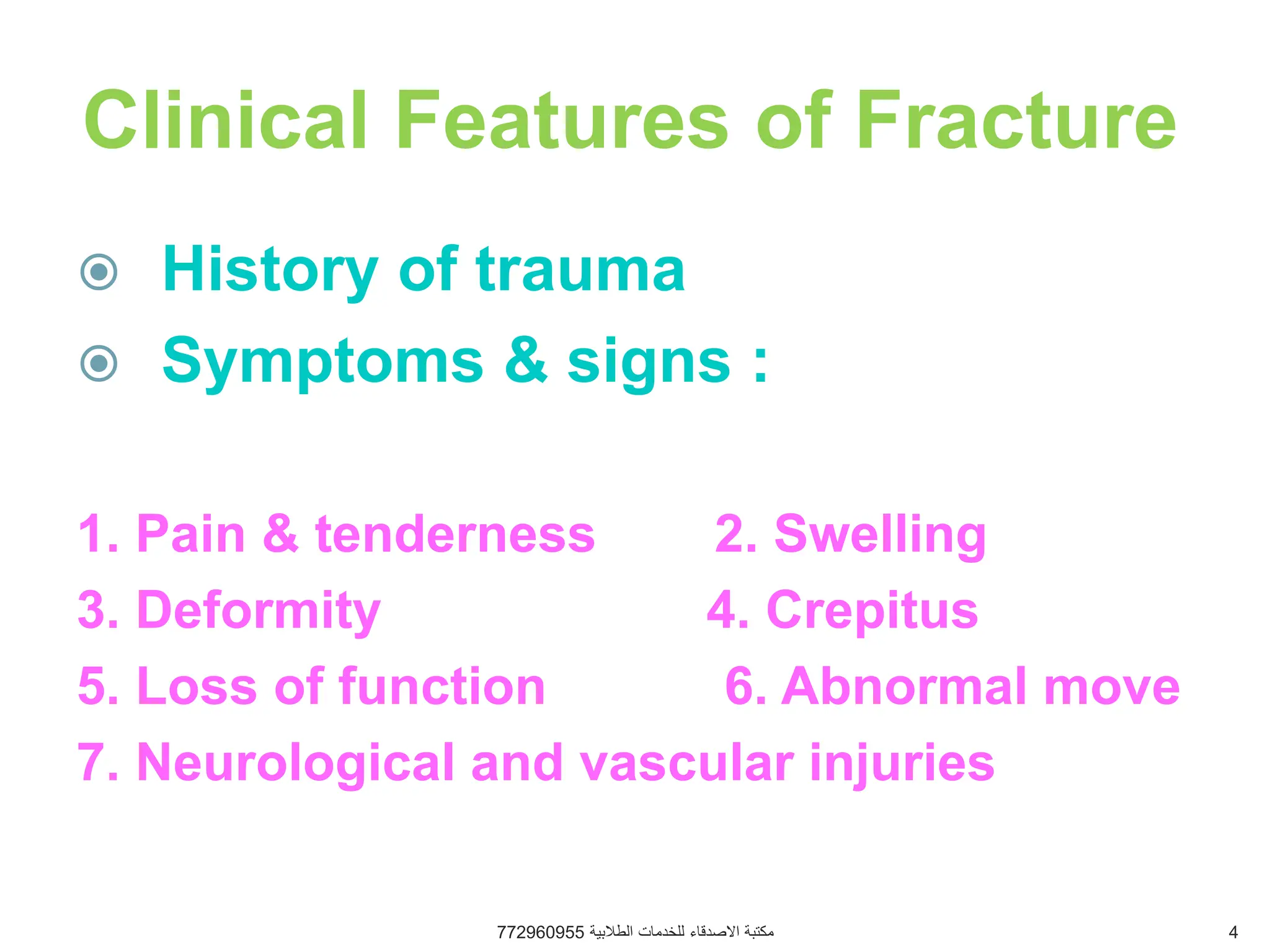 Clinical Features of Fracture

History of trauma

Symptoms & signs :

1. Pain & tenderness 2. Swelling
3. Deformity 4. Crepitus
5. Loss of function 6. Abnormal move
7. Neurological and vascular injuries

مكتبة الاصدقاء للخدمات الطلابية 772960955

4